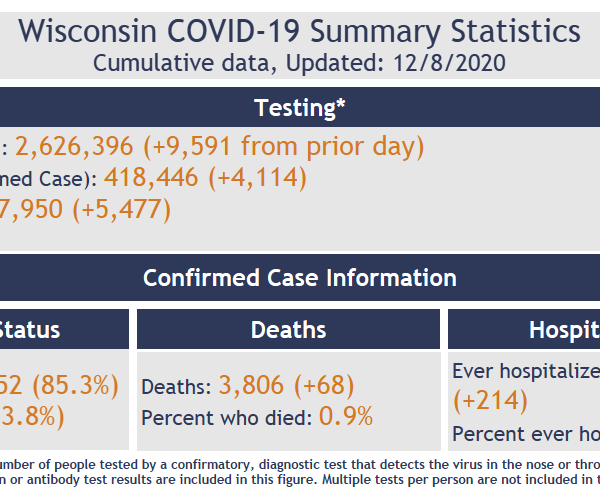 Wisconsin COVID-19 Summary Statistics
Cumulative data, Updated: 12/8/2020

Testing*

: 2,626,396 (+9,591 from prior day)
ned Case): 418,446 (+4,114)
7,950 (+5,477)

Confirmed Case Information

Status

52 (85.3%)
3.8%)

Deaths

Deaths: 3,806 (+68)
Percent who died: 0.9%

Hospit

Ever hospitalize
(+214)
Percent ever ho

umber of people tested by a confirmatory, diagnostic test that detects the virus in the nose or thro
n or antibody test results are included in this figure. Multiple tests per person are not included in t